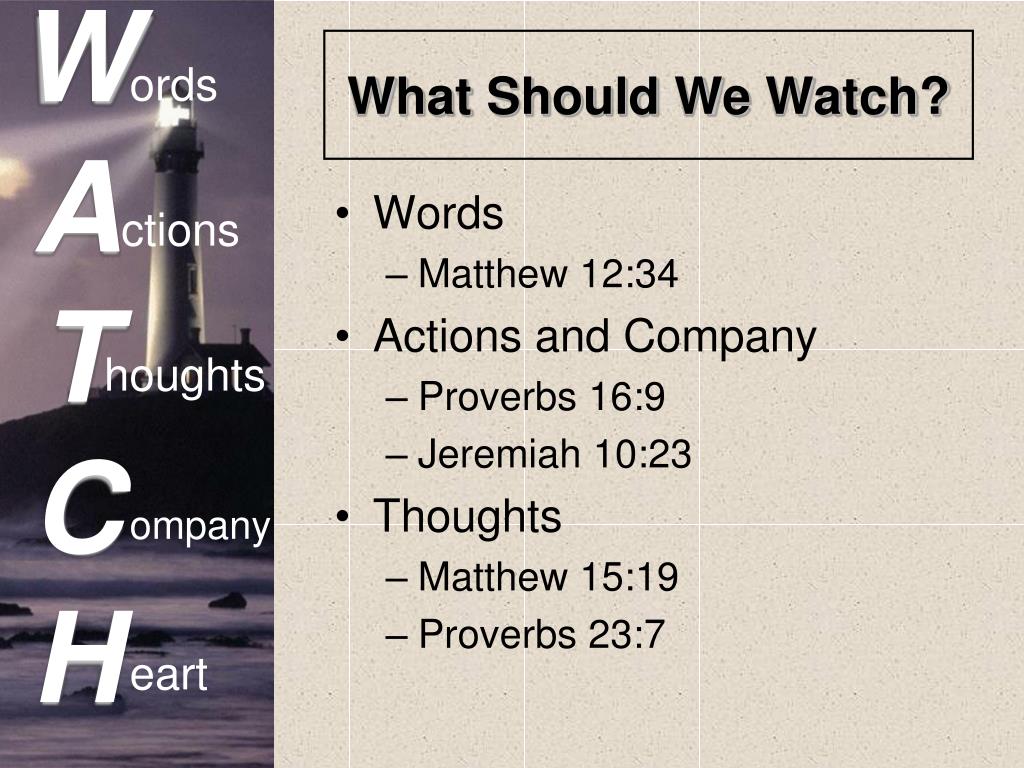 Words
Actions
Thoughts
Company
Heart

What Should We Watch?

• Words
– Matthew 12:34
• Actions and Company
– Proverbs 16:9
– Jeremiah 10:23
• Thoughts
– Matthew 15:19
– Proverbs 23:7